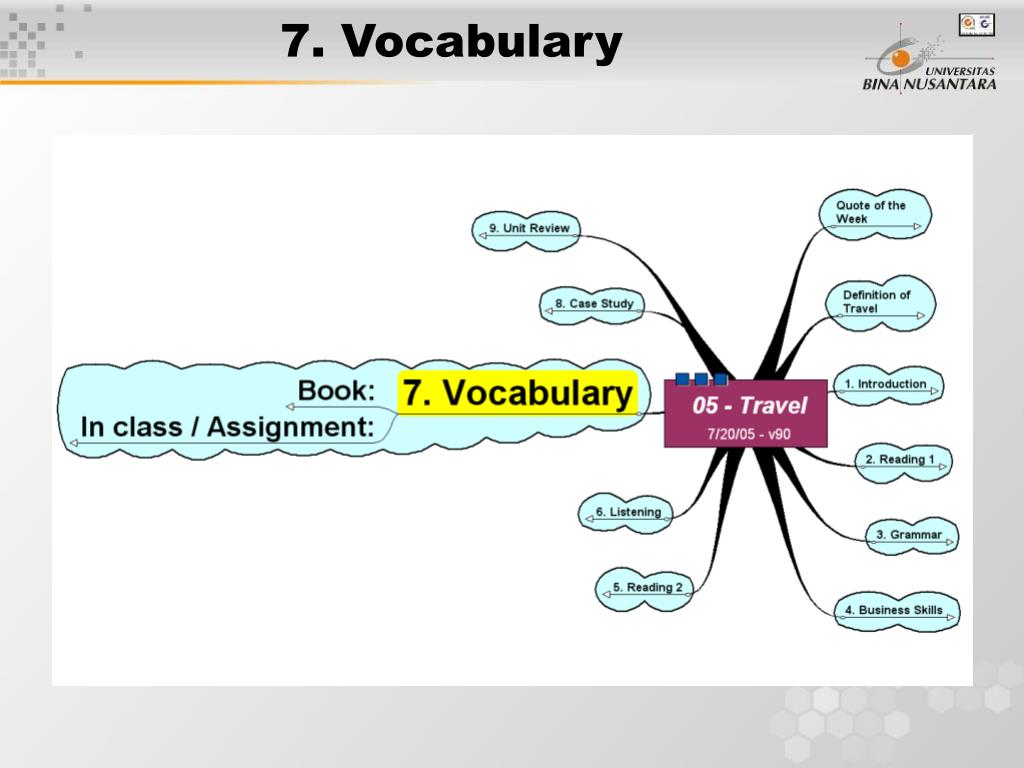 7. Vocabulary

UNIVERSITAS
BINA NUSANTARA

9. Unit Review

8. Case Study

Book:
In class / Assignment:

7. Vocabulary

05 - Travel
7/20/05 - v90

6. Listening

5. Reading 2

Quote of the Week

Definition of Travel

1. Introduction

2. Reading 1

3. Grammar

4. Business Skills